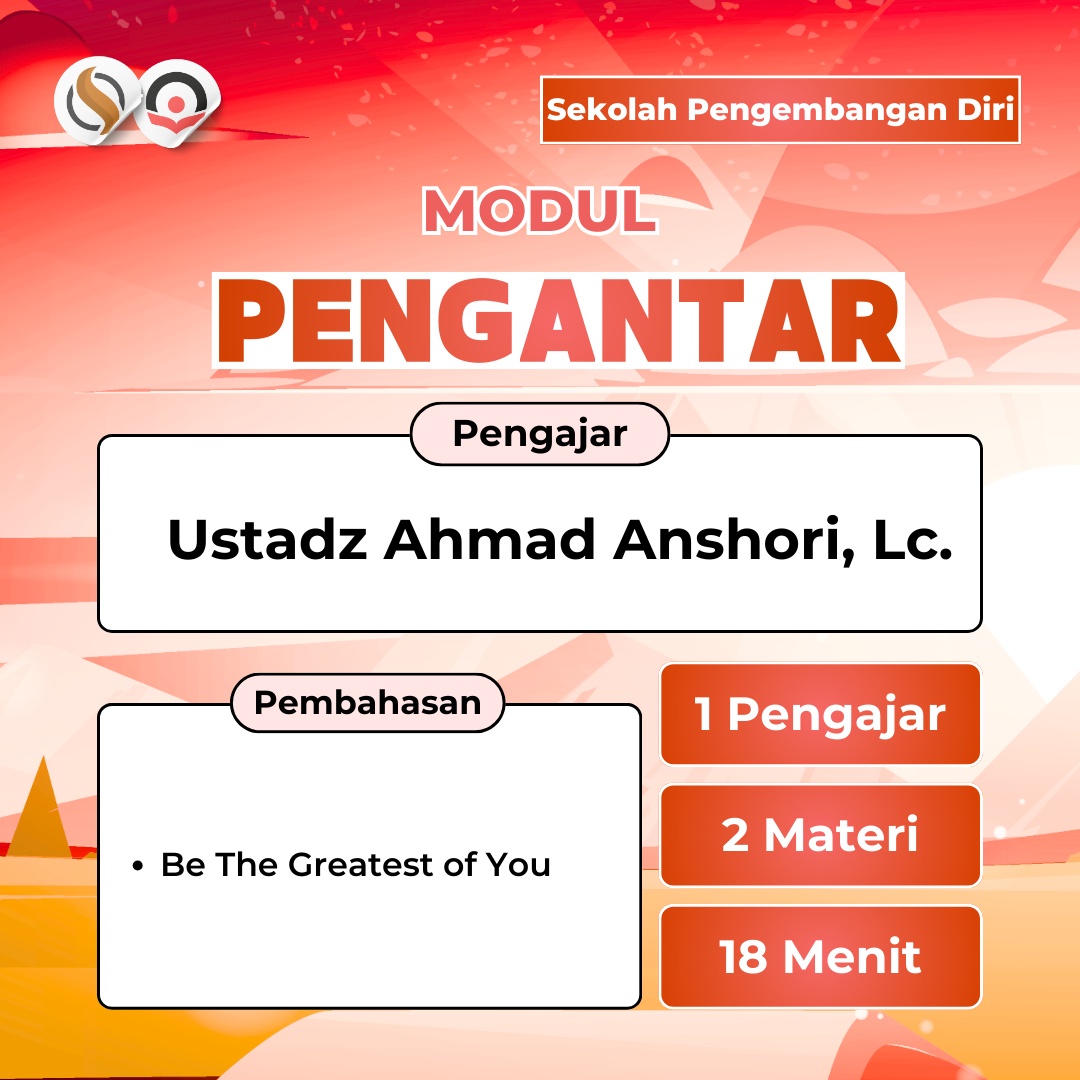 Sekolah Pengembangan Diri

MODUL

PENGANTAR

Pengajar

Ustadz Ahmad Anshori, Lc.

Pembahasan

• Be The Greatest of You

1 Pengajar

2 Materi

18 Menit